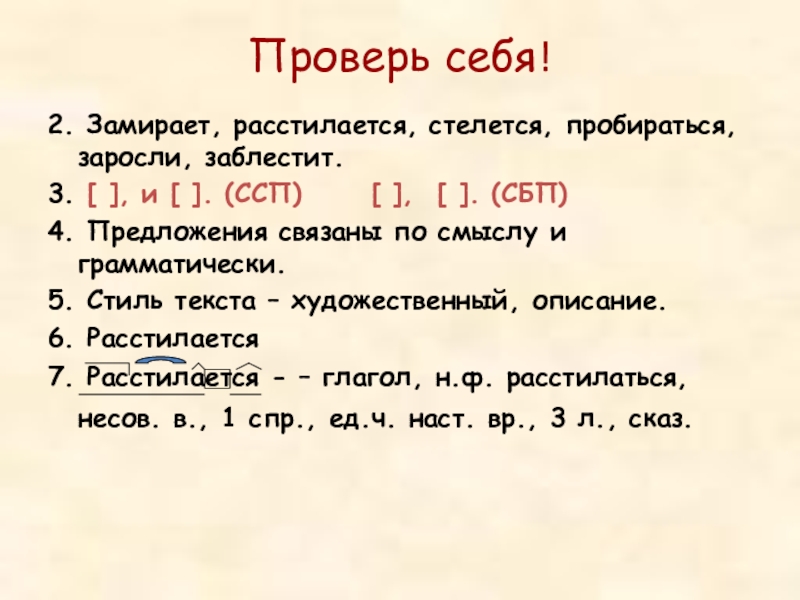 Проверь себя!

2. Замирает, расстилается, стелется, пробираться, заросли, заблестит.

3. [ ], и [ ]. (ССП)  [ ], [ ]. (СБП)

4. Предложения связаны по смыслу и грамматически.

5. Стиль текста – художественный, описание.

6. Расстилается

7. Расстилается - – глагол, н.ф. расстилаться, несов. в., 1 спр., ед.ч. наст. вр., 3 л., сказ.